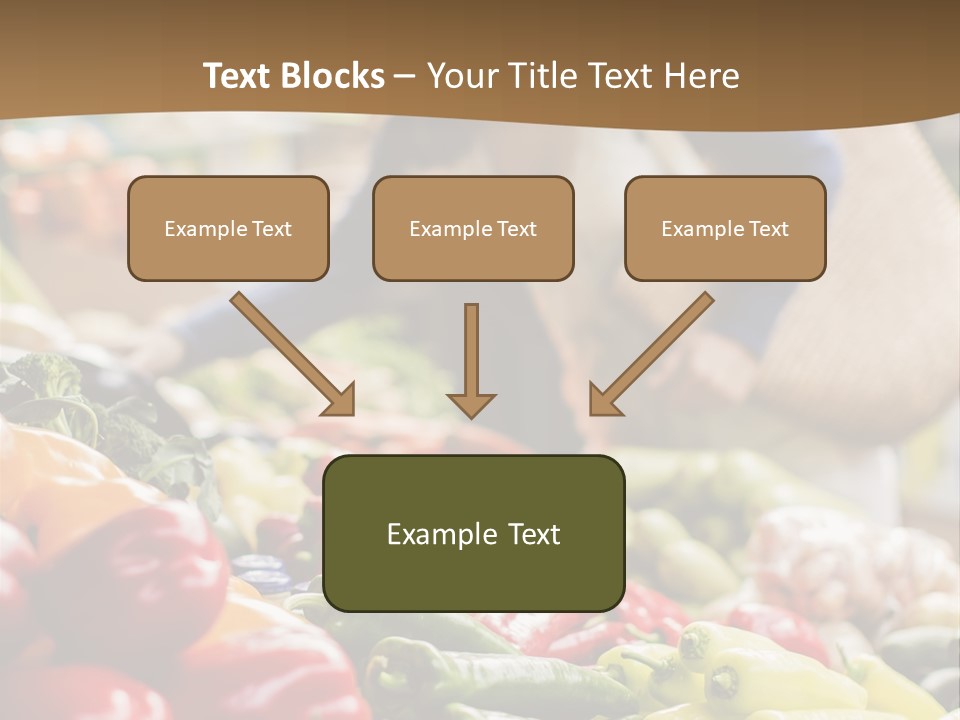 Text Blocks – Your Title Text Here

Example Text

Example Text

Example Text

Example Text